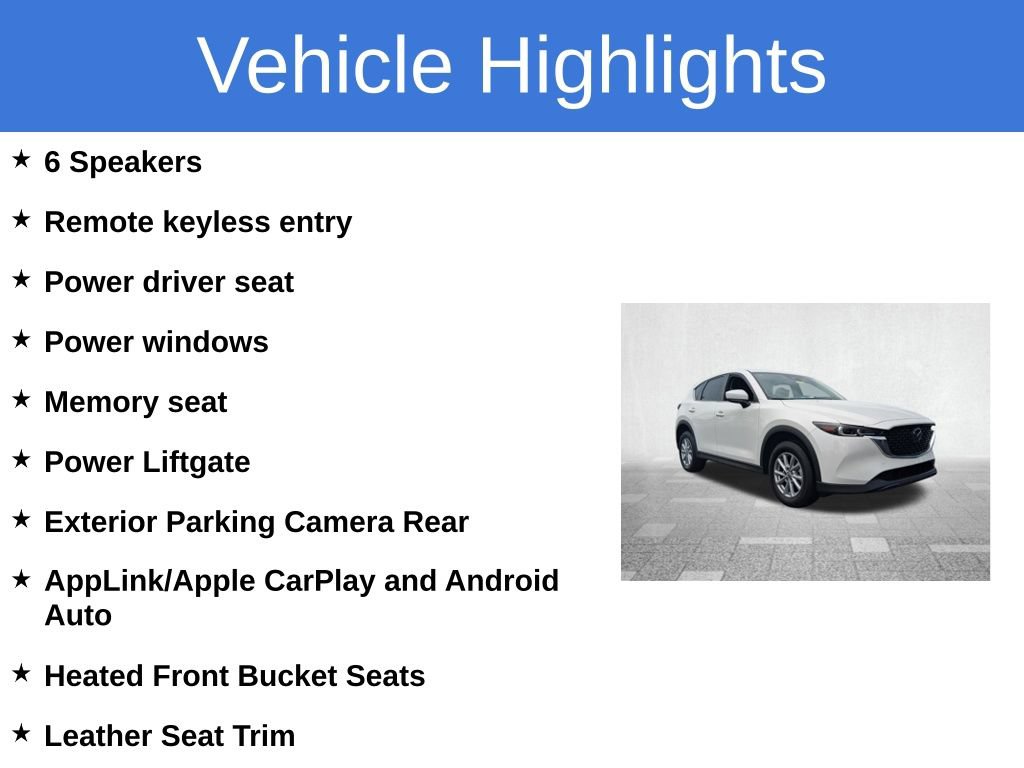 Vehicle Highlights

★ 6 Speakers

★ Remote keyless entry

★ Power driver seat

★ Power windows

★ Memory seat

★ Power Liftgate

★ Exterior Parking Camera Rear

★ AppLink/Apple CarPlay and Android Auto

★ Heated Front Bucket Seats

★ Leather Seat Trim